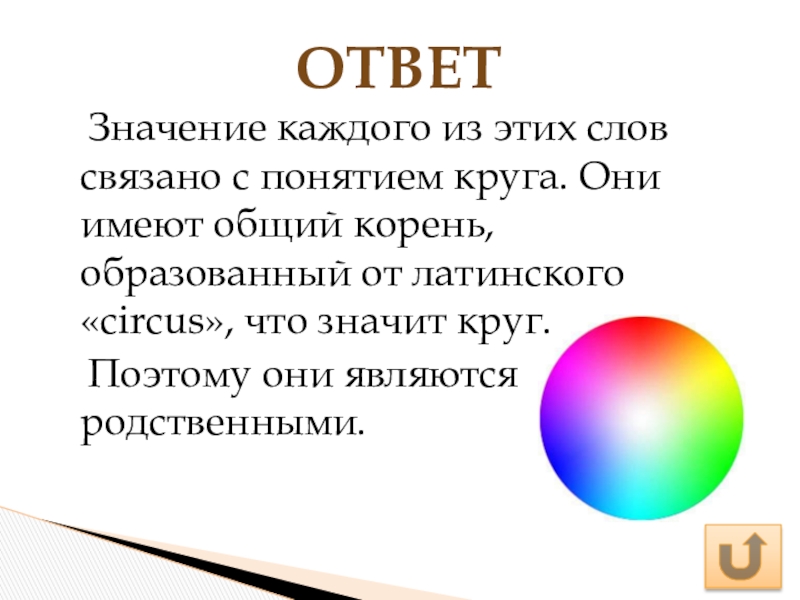 ОТВЕТ

Значение каждого из этих слов связано с понятием круга. Они имеют общий корень, образованный от латинского «circus», что значит круг.

Поэтому они являются родственными.